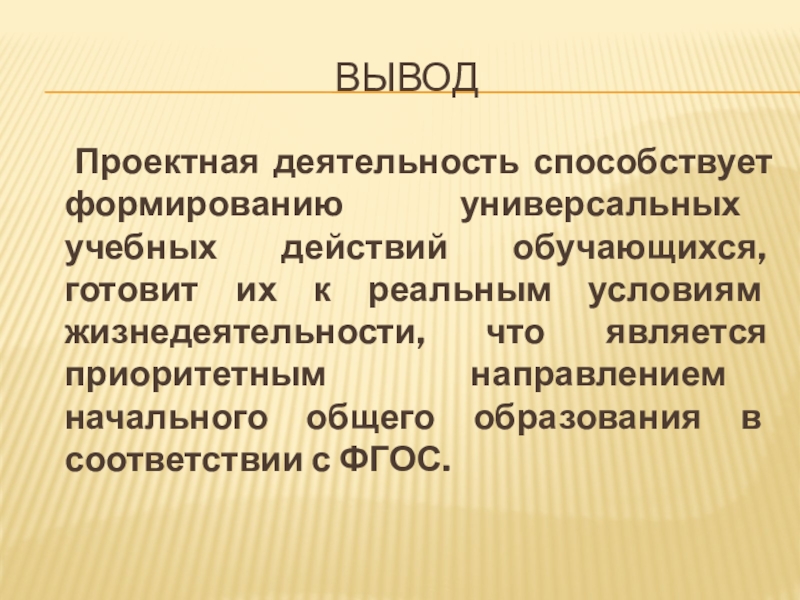 ВЫВОД

Проектная деятельность способствует формированию универсальных учебных действий обучающихся, готовит их к реальным условиям жизнедеятельности, что является приоритетным направлением начального общего образования в соответствии с ФГОС.